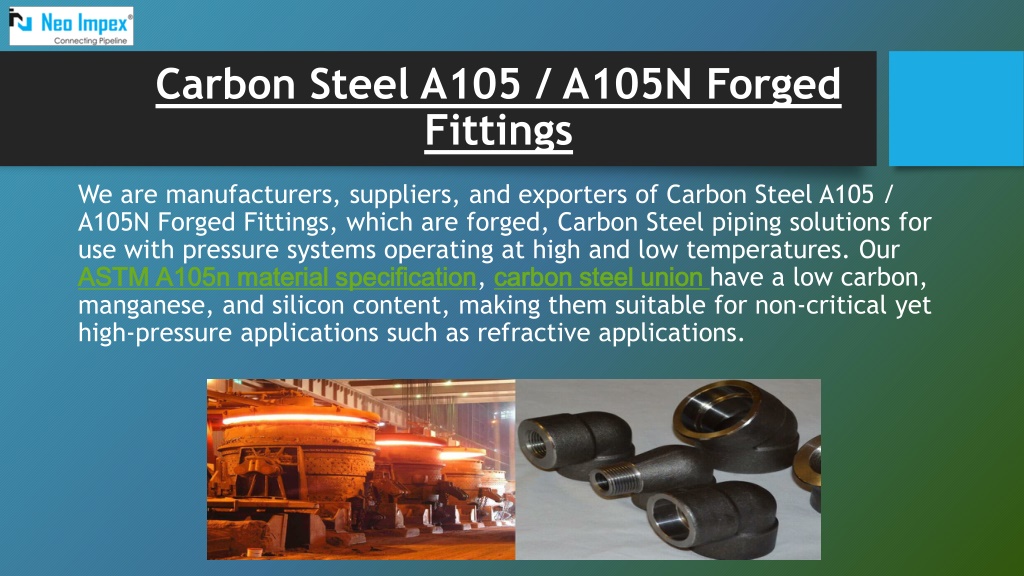 Neo Impex®
Connecting Pipeline

Carbon Steel A105 / A105N Forged Fittings

We are manufacturers, suppliers, and exporters of Carbon Steel A105 / A105N Forged Fittings, which are forged, Carbon Steel piping solutions for use with pressure systems operating at high and low temperatures. Our ASTM A105n material specification, carbon steel union have a low carbon, manganese, and silicon content, making them suitable for non-critical yet high-pressure applications such as refractive applications.